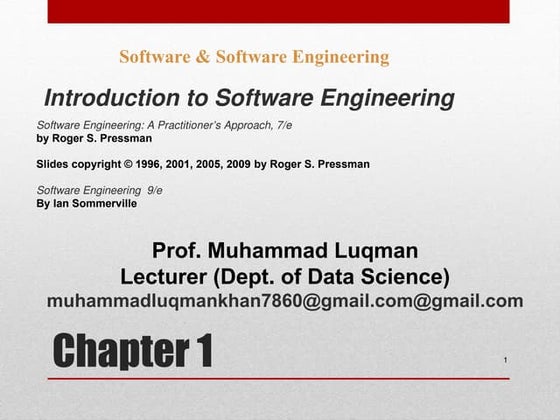 Software & Software Engineering

Introduction to Software Engineering

Software Engineering: A Practitioner's Approach, 7/e
by Roger S. Pressman

Slides copyright © 1996, 2001, 2005, 2009 by Roger S. Pressman

Software Engineering 9/e
By Ian Sommerville

Prof. Muhammad Luqman
Lecturer (Dept. of Data Science)
muhammadluqmankhan7860@gmail.com@gmail.com

Chapter 1

1